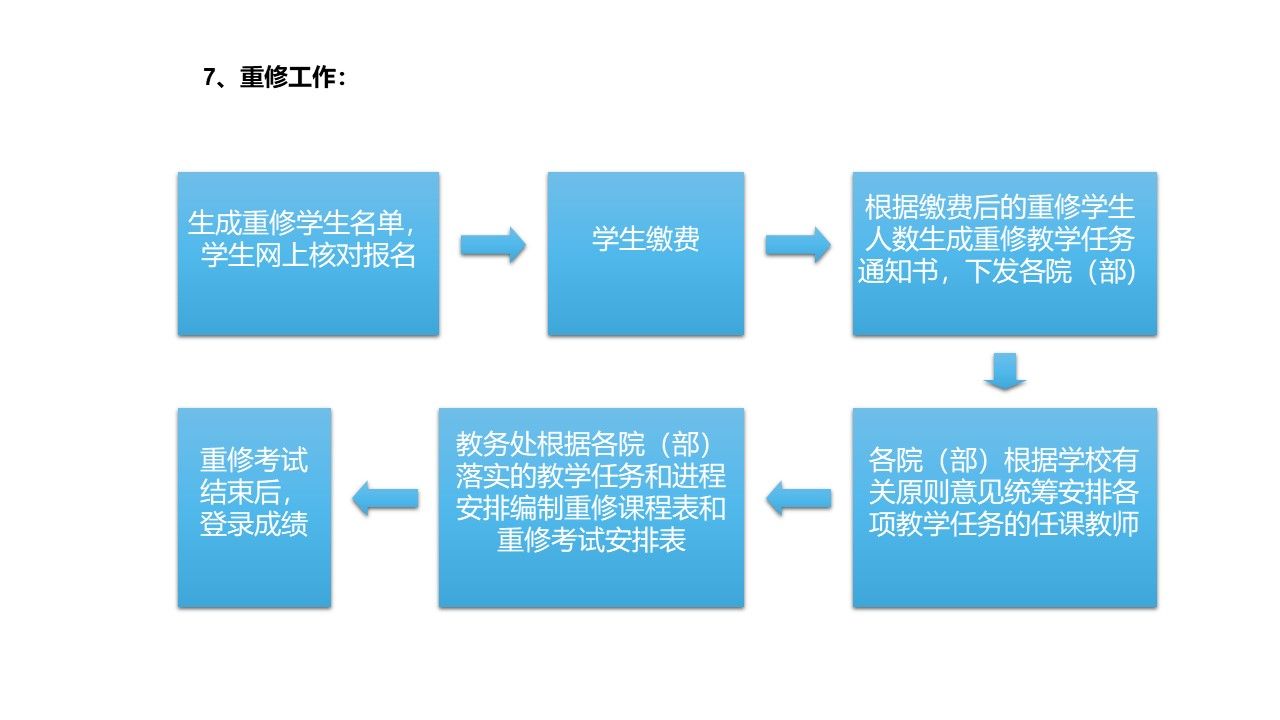 7、重修工作：

生成重修学生名单，学生网上核对报名

学生缴费

根据缴费后的重修学生人数生成重修教学任务通知书，下发各院（部）

各院（部）根据学校有关原则意见统筹安排各项教学任务的任课教师

教务处根据各院（部）落实的教学任务和进程安排编制重修课程表和重修考试安排表

重修考试结束后，登录成绩